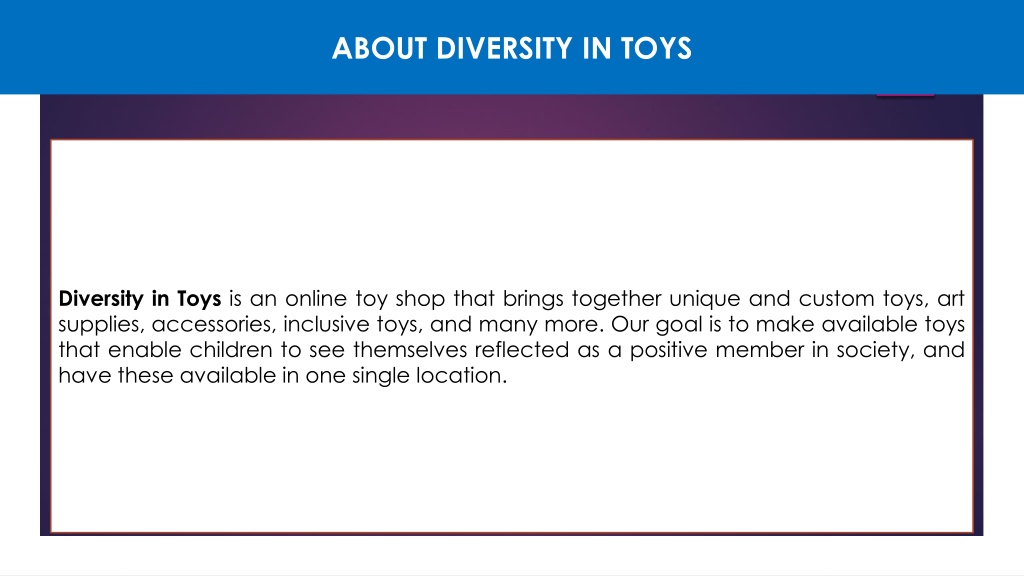 ABOUT DIVERSITY IN TOYS

Diversity in Toys is an online toy shop that brings together unique and custom toys, art supplies, accessories, inclusive toys, and many more. Our goal is to make available toys that enable children to see themselves reflected as a positive member in society, and have these available in one single location.